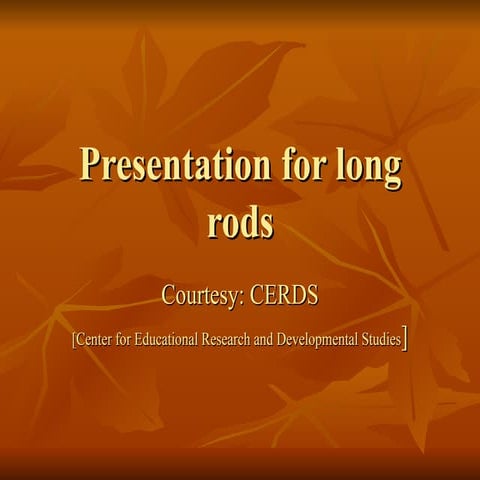 Presentation for long rods

Courtesy: CERDS

[Center for Educational Research and Developmental Studies]